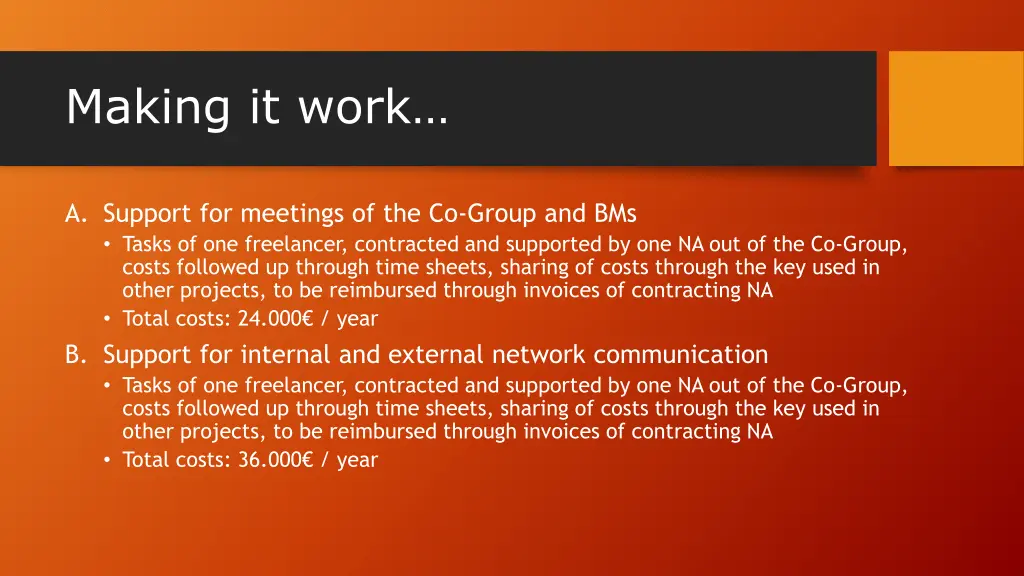 Making it work…

A. Support for meetings of the Co-Group and BMs
• Tasks of one freelancer, contracted and supported by one NA out of the Co-Group, costs followed up through time sheets, sharing of costs through the key used in other projects, to be reimbursed through invoices of contracting NA
• Total costs: 24.000€ / year

B. Support for internal and external network communication
• Tasks of one freelancer, contracted and supported by one NA out of the Co-Group, costs followed up through time sheets, sharing of costs through the key used in other projects, to be reimbursed through invoices of contracting NA
• Total costs: 36.000€ / year